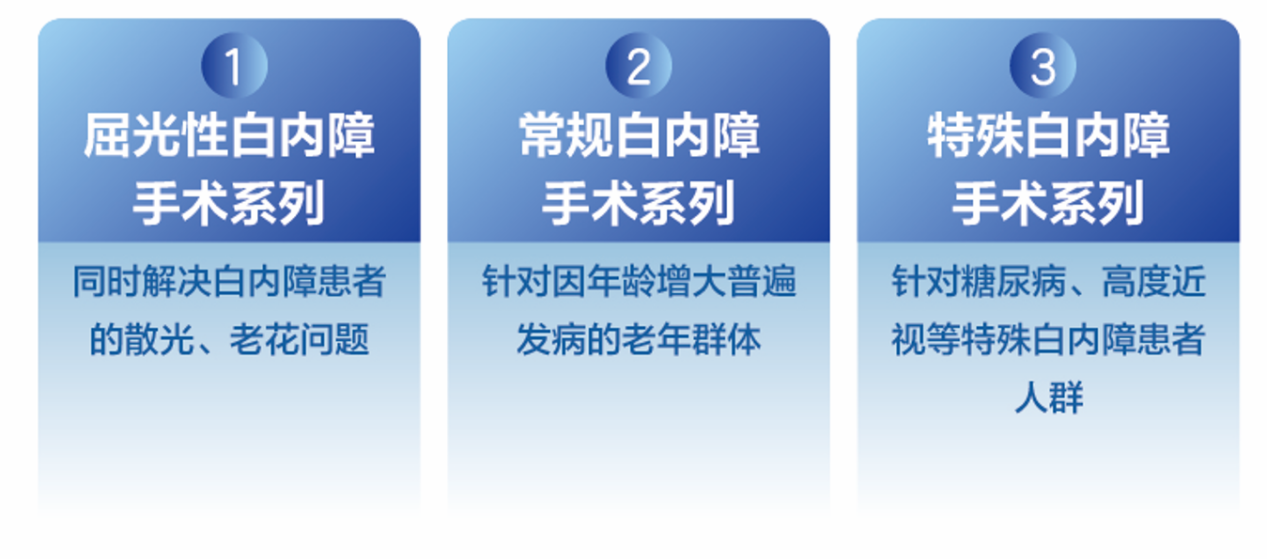 1
屈光性白内障手术系列

同时解决白内障患者的散光、老花问题

2
常规白内障手术系列

针对因年龄增大普遍发病的老年群体

3
特殊白内障手术系列

针对糖尿病、高度近视等特殊白内障患者人群